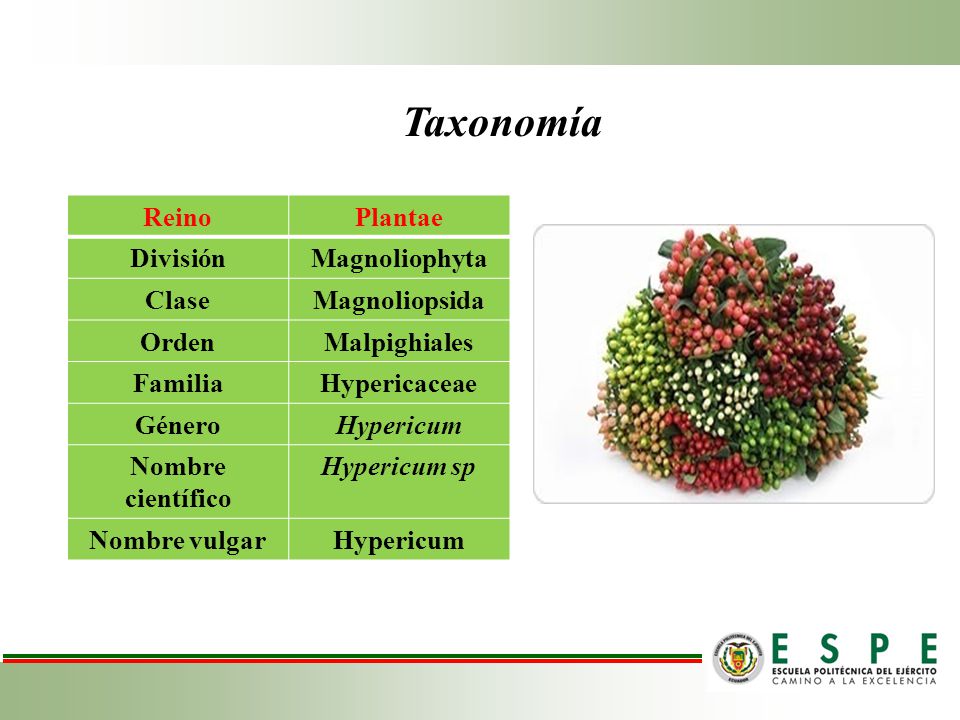 Taxonomía

| Reino | Plantae |
|---|---|
| División | Magnoliophyta |
| Clase | Magnoliopsida |
| Orden | Malpighiales |
| Familia | Hypericaceae |
| Género | Hypericum |
| Nombre científico | Hypericum sp |
| Nombre vulgar | Hypericum |

ESPE
ESCUELA POLITÉCNICA DEL EJÉRCITO
CAMINO A LA EXCELENCIA